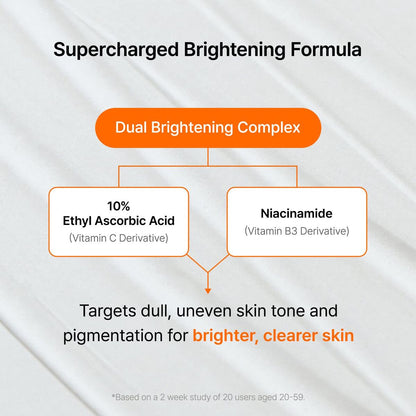 Supercharged Brightening Formula

Dual Brightening Complex

10%
Ethyl Ascorbic Acid
(Vitamin C Derivative)

Niacinamide
(Vitamin B3 Derivative)

Targets dull, uneven skin tone and pigmentation for brighter, clearer skin

*Based on a 2 week study of 20 users aged 20-59.